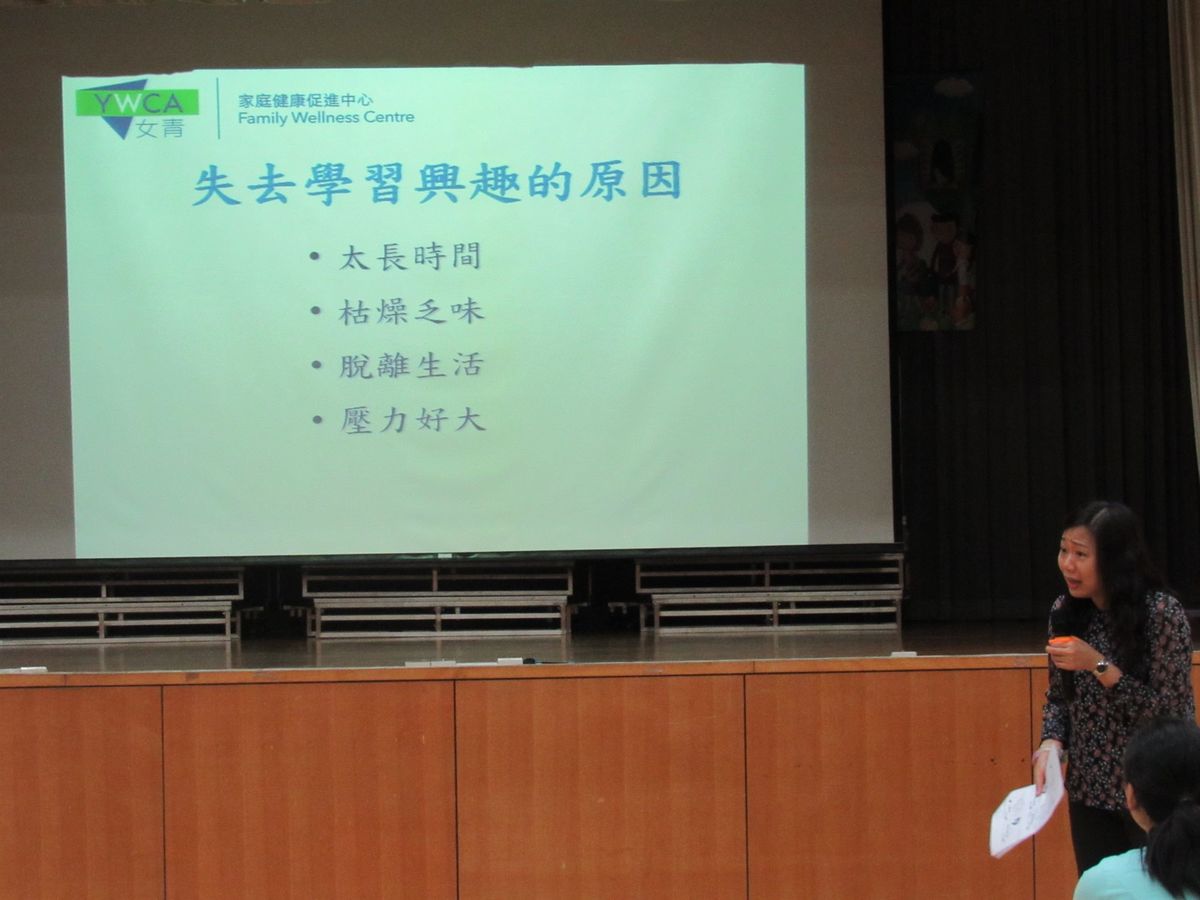 YWCA 女青

家庭健康促進中心
Family Wellness Centre

失去學習興趣的原因

• 太長時間
• 枯燥乏味
• 脫離生活
• 壓力好大